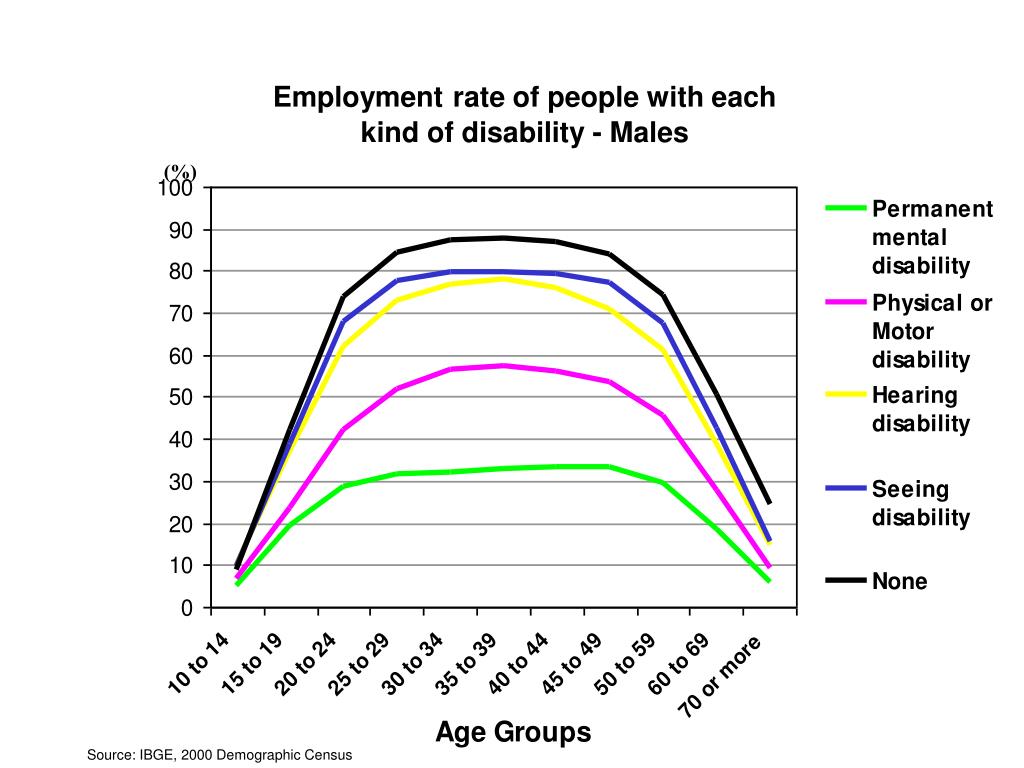 Employment rate of people with each kind of disability - Males

(%)

100
90
80
70
60
50
40
30
20
10
0

10 to 14
15 to 19
20 to 24
25 to 29
30 to 34
35 to 39
40 to 44
45 to 49
50 to 59
60 to 69
70 or more

Age Groups

Permanent mental disability
Physical or Motor disability
Hearing disability
Seeing disability
None

Source: IBGE, 2000 Demographic Census